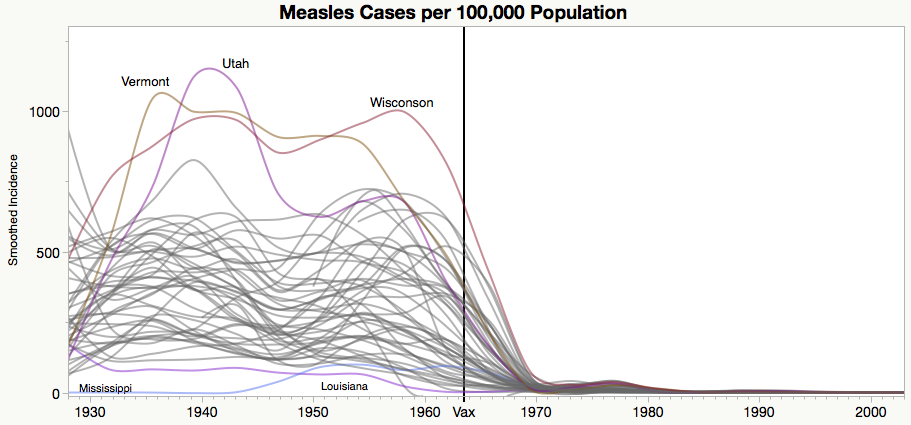 Measles Cases per 100,000 Population

Smoothed Incidence

1000
500
0

Vermont
Utah
Wisconson
Mississippi
Louisiana

1930
1940
1950
1960
Vax
1970
1980
1990
2000